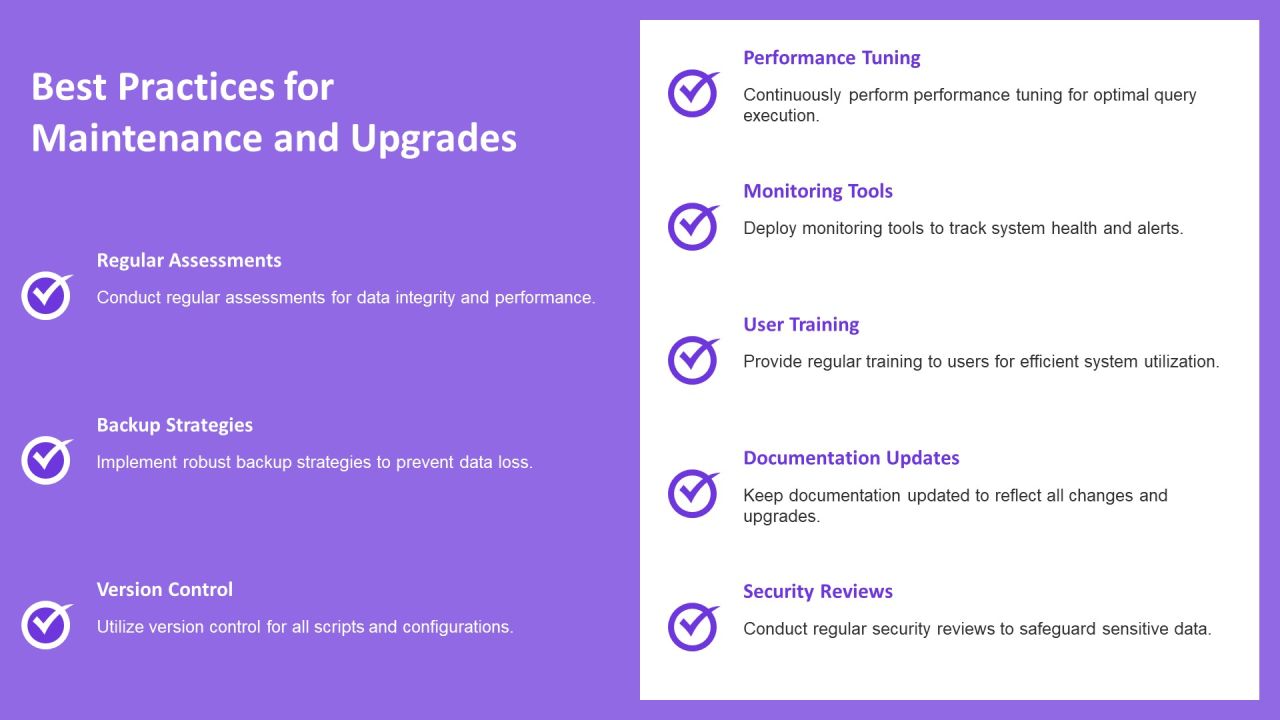 Best Practices for Maintenance and Upgrades

Regular Assessments

Conduct regular assessments for data integrity and performance.

Backup Strategies

Implement robust backup strategies to prevent data loss.

Version Control

Utilize version control for all scripts and configurations.

Performance Tuning

Continuously perform performance tuning for optimal query execution.

Monitoring Tools

Deploy monitoring tools to track system health and alerts.

User Training

Provide regular training to users for efficient system utilization.

Documentation Updates

Keep documentation updated to reflect all changes and upgrades.

Security Reviews

Conduct regular security reviews to safeguard sensitive data.